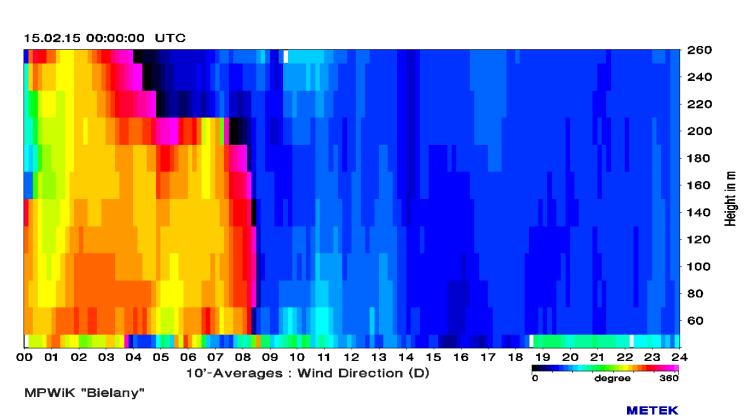 15.02.15 00:00:00 UTC

260
240
220
200
180
160
140
120
100
80
60

Height in m

00 01 02 03 04 05 06 07 08 09 10 11 12 13 14 15 16 17 18 19 20 21 22 23 24

10'-Averages : Wind Direction (D)

0 degree 360

MPWiK "Bielany"

METEK